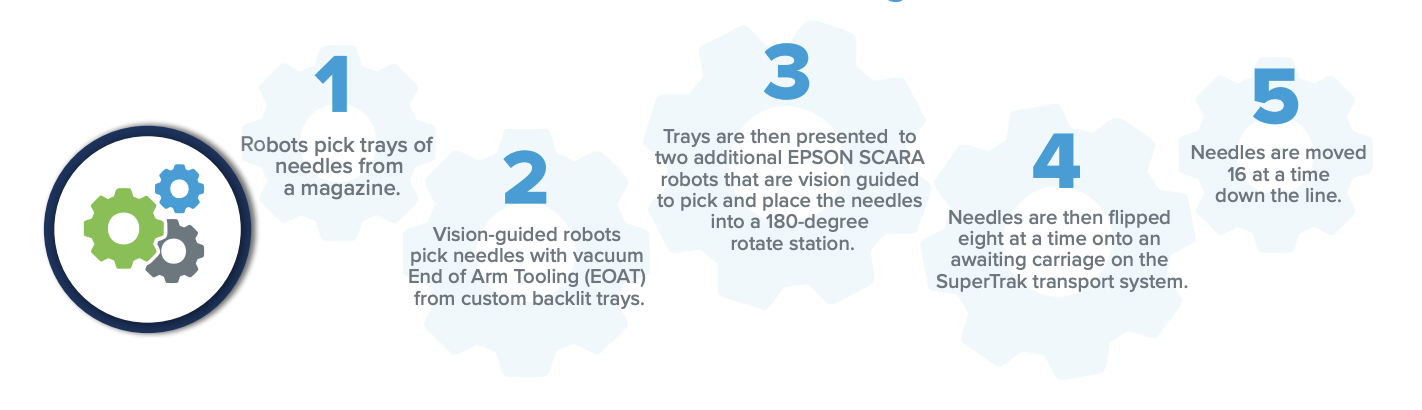 1
Robots pick trays of needles from a magazine.

2
Vision-guided robots pick needles with vacuum End of Arm Tooling (EOAT) from custom backlit trays.

3
Trays are then presented to two additional EPSON SCARA robots that are vision guided to pick and place the needles into a 180-degree rotate station.

4
Needles are then flipped eight at a time onto an awaiting carriage on the SuperTrak transport system.

5
Needles are moved 16 at a time down the line.